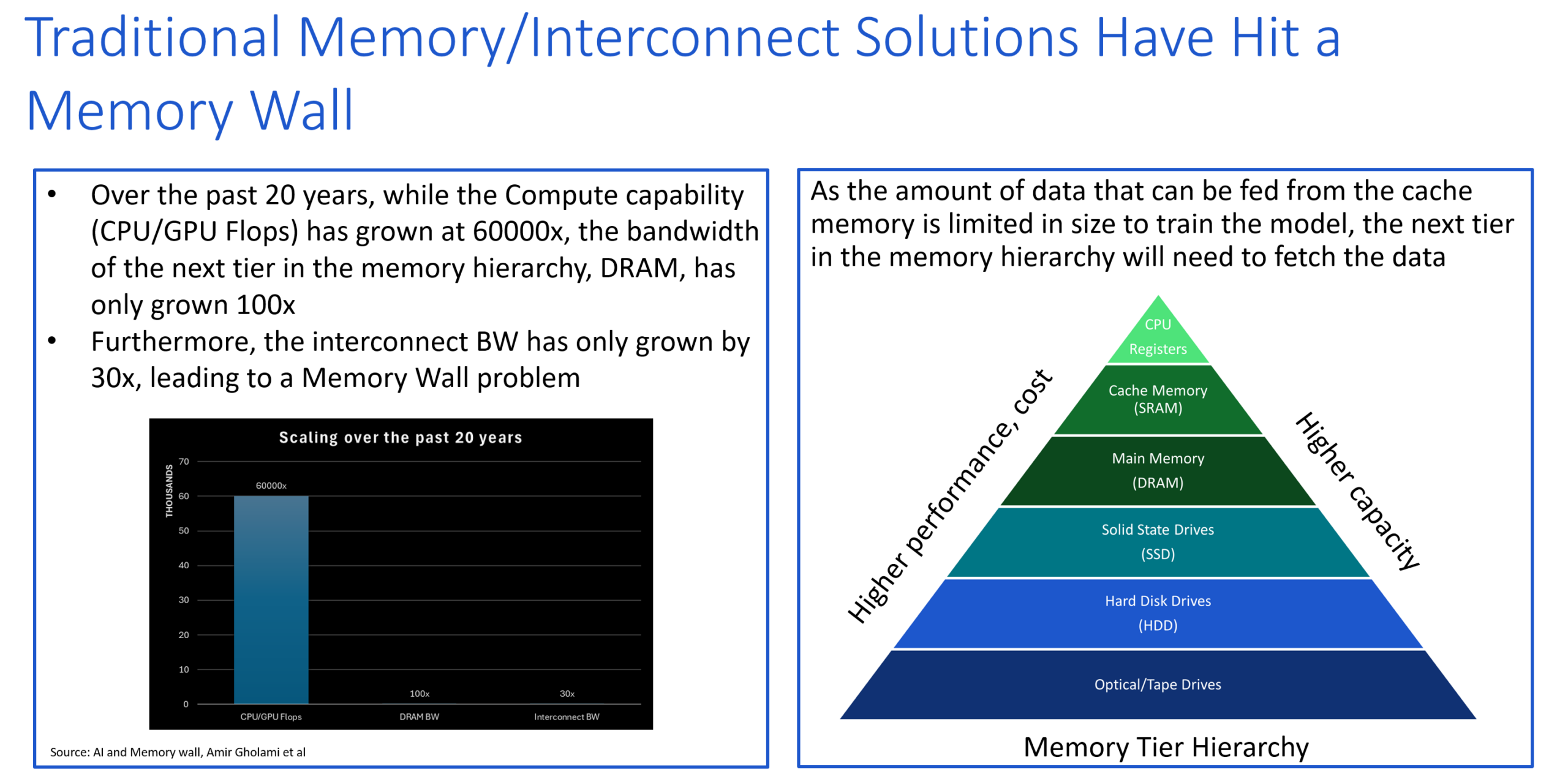 Traditional Memory/Interconnect Solutions Have Hit a Memory Wall

• Over the past 20 years, while the Compute capability (CPU/GPU Flops) has grown at 60000x, the bandwidth of the next tier in the memory hierarchy, DRAM, has only grown 100x
• Furthermore, the interconnect BW has only grown by 30x, leading to a Memory Wall problem

Scaling over the past 20 years

THOUSANDS

70
60
50
40
30
20
10
0

60000x
100x
30x

CPU/GPU Flops
DRAM BW
Interconnect BW

Source: AI and Memory wall, Amir Gholami et al

As the amount of data that can be fed from the cache memory is limited in size to train the model, the next tier in the memory hierarchy will need to fetch the data

Higher performance, cost

Higher capacity

CPU Registers
Cache Memory (SRAM)
Main Memory (DRAM)
Solid State Drives (SSD)
Hard Disk Drives (HDD)
Optical/Tape Drives

Memory Tier Hierarchy